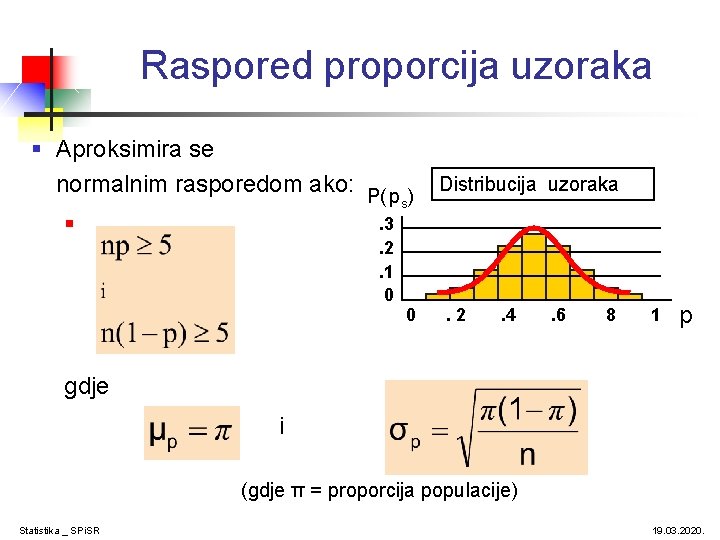 Raspored proporcija uzoraka

Aproksimira se normalnim rasporedom ako:

$np \geq 5$

i

$n(1-p) \geq 5$

Distribucija uzoraka

$P(p_s)$

.3
.2
.1
0

0 . 2 .4 .6 8 1 p

gdje

$\mu_p = \pi$

i

$\sigma_p = \sqrt{\frac{\pi(1-\pi)}{n}}$

(gdje π = proporcija populacije)

Statistika _ SPiSR

19.03.2020.